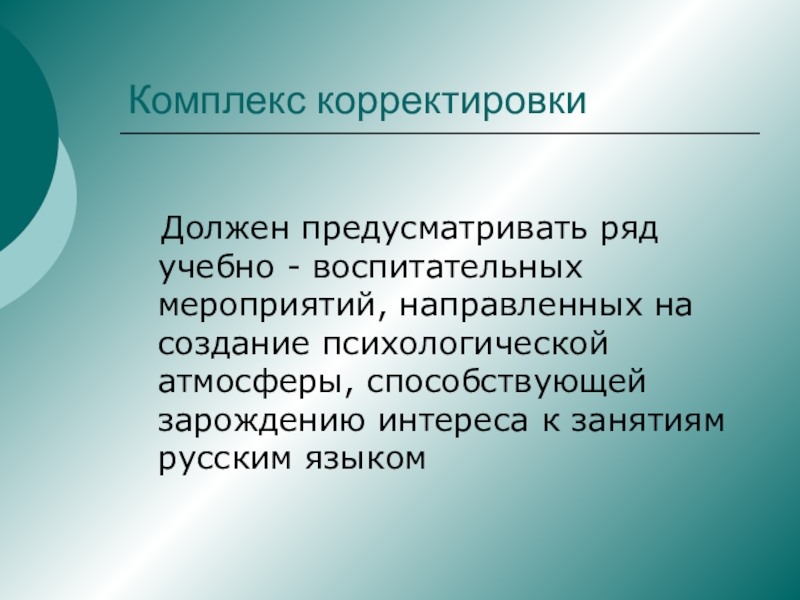 Комплекс корректировки

Должен предусматривать ряд учебно - воспитательных мероприятий, направленных на создание психологической атмосферы, способствующей зарождению интереса к занятиям русским языком